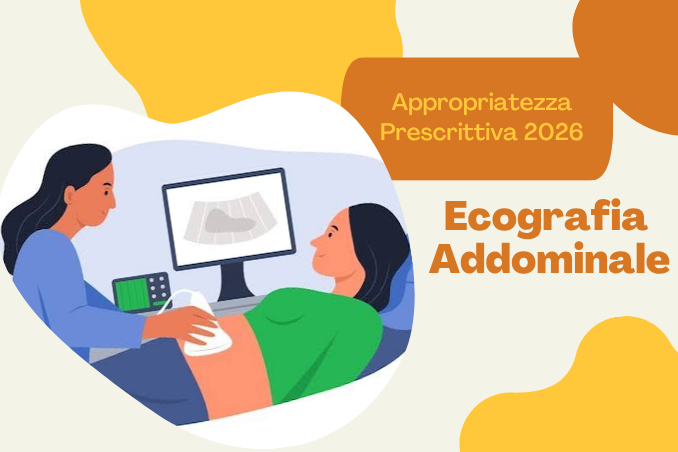 Appropriatezza Prescrittiva 2026

Ecografia Addominale